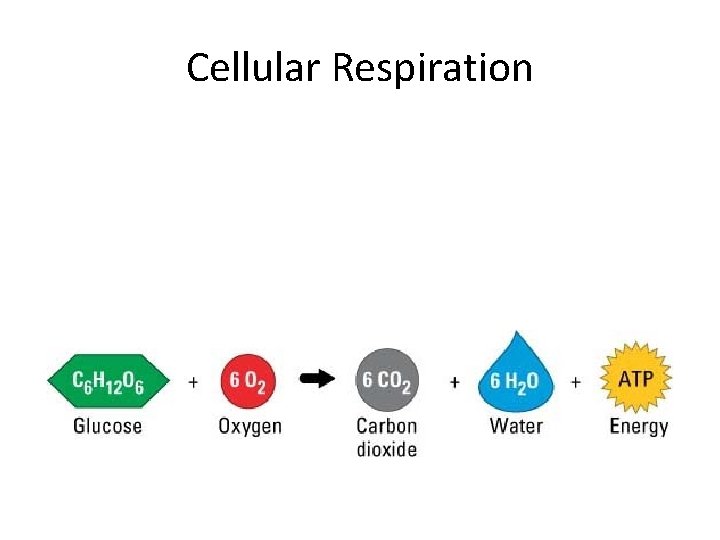 Cellular Respiration

$C_6H_{12}O_6$ + $6\ O_2$ → $6\ CO_2$ + $6\ H_2O$ + ATP

Glucose

Oxygen

Carbon dioxide

Water

Energy